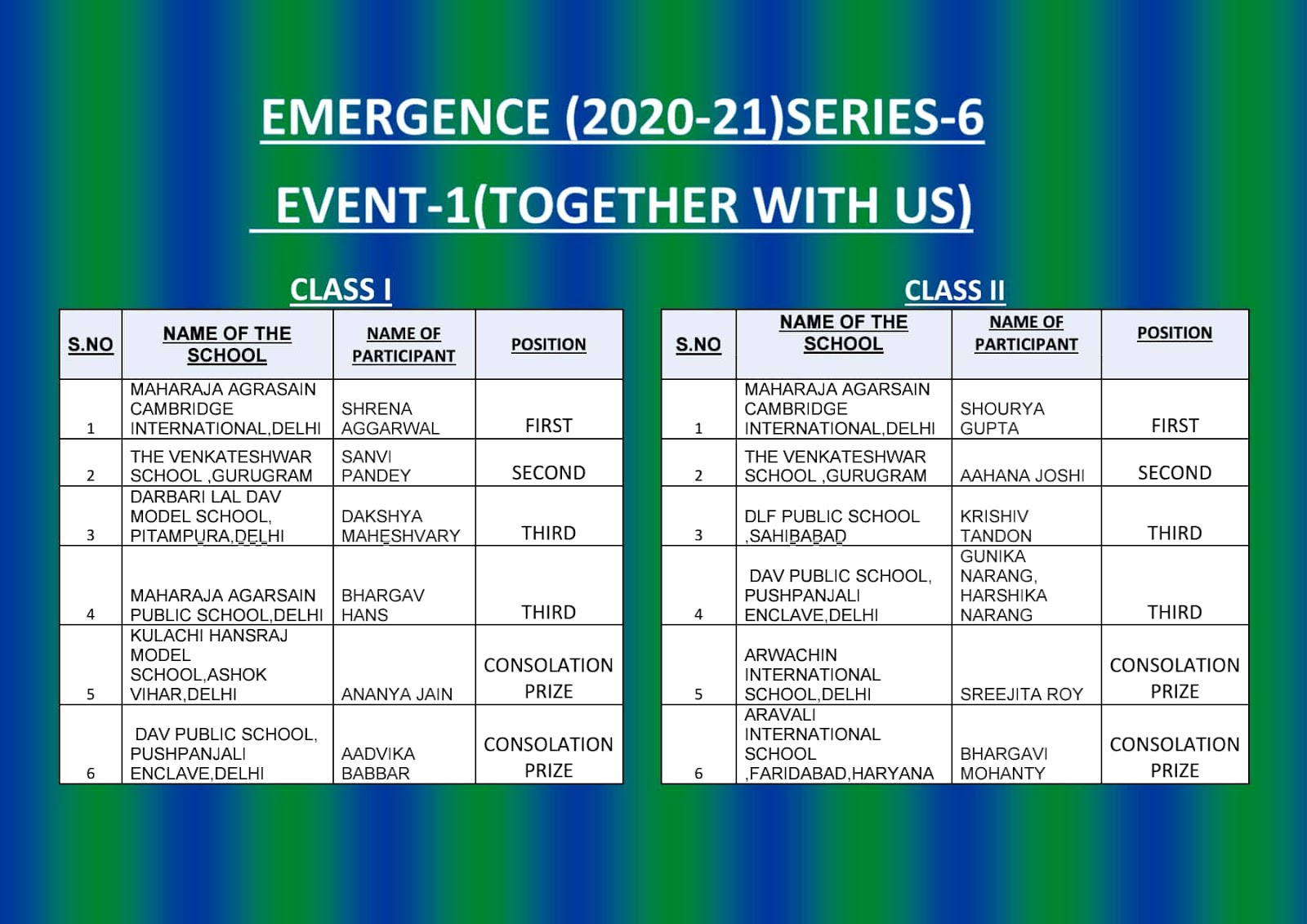 EMERGENCE (2020-21)SERIES-6

EVENT-1(TOGETHER WITH US)

CLASS I

| S.NO | NAME OF THE SCHOOL | NAME OF PARTICIPANT | POSITION |
|---|---|---|---|
| 1 | MAHARAJA AGRASAIN CAMBRIDGE INTERNATIONAL,DELHI | SHRENA AGGARWAL | FIRST |
| 2 | THE VENKATESHWAR SCHOOL ,GURUGRAM | SANVI PANDEY | SECOND |
| 3 | DARBARI LAL DAV MODEL SCHOOL, PITAMPURA,DELHI | DAKSHYA MAHESHVARY | THIRD |
| 4 | MAHARAJA AGARSAIN PUBLIC SCHOOL,DELHI | BHARGAV HANS | THIRD |
| 5 | KULACHI HANSRAJ MODEL SCHOOL,ASHOK VIHAR,DELHI | ANANYA JAIN | CONSOLATION PRIZE |
| 6 | DAV PUBLIC SCHOOL, PUSHPANJALI ENCLAVE,DELHI | AADVIKA BABBAR | CONSOLATION PRIZE |

CLASS II

| S.NO | NAME OF THE SCHOOL | NAME OF PARTICIPANT | POSITION |
|---|---|---|---|
| 1 | MAHARAJA AGARSAIN CAMBRIDGE INTERNATIONAL,DELHI | SHOURYA GUPTA | FIRST |
| 2 | THE VENKATESHWAR SCHOOL ,GURUGRAM | AAHANA JOSHI | SECOND |
| 3 | DLF PUBLIC SCHOOL ,SAHIBABAD | KRISHIV TANDON | THIRD |
| 4 | DAV PUBLIC SCHOOL, PUSHPANJALI ENCLAVE,DELHI | GUNIKA NARANG, HARSHIKA NARANG | THIRD |
| 5 | ARWACHIN INTERNATIONAL SCHOOL,DELHI | SREEJITA ROY | CONSOLATION PRIZE |
| 6 | ARAVALI INTERNATIONAL SCHOOL ,FARIDABAD,HARYANA | BHARGAVI MOHANTY | CONSOLATION PRIZE |